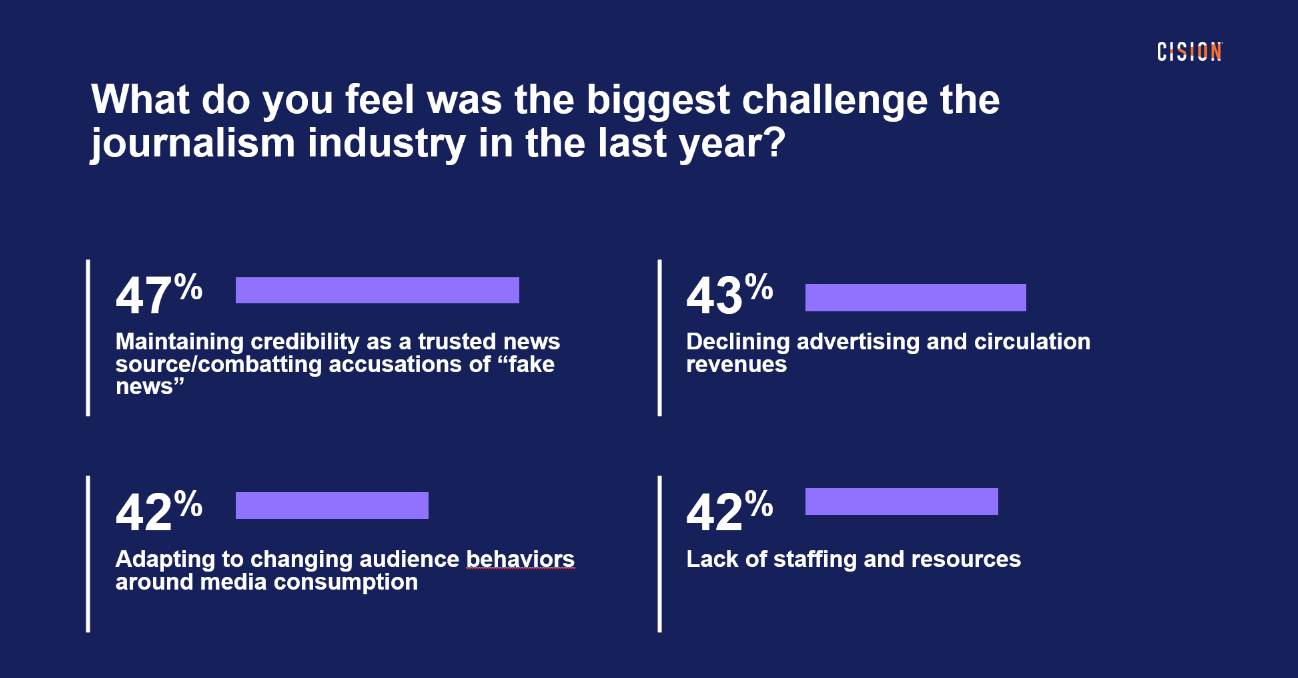 CISION

What do you feel was the biggest challenge the journalism industry in the last year?

47%
Maintaining credibility as a trusted news source/combatting accusations of “fake news”

43%
Declining advertising and circulation revenues

42%
Adapting to changing audience behaviors around media consumption

42%
Lack of staffing and resources